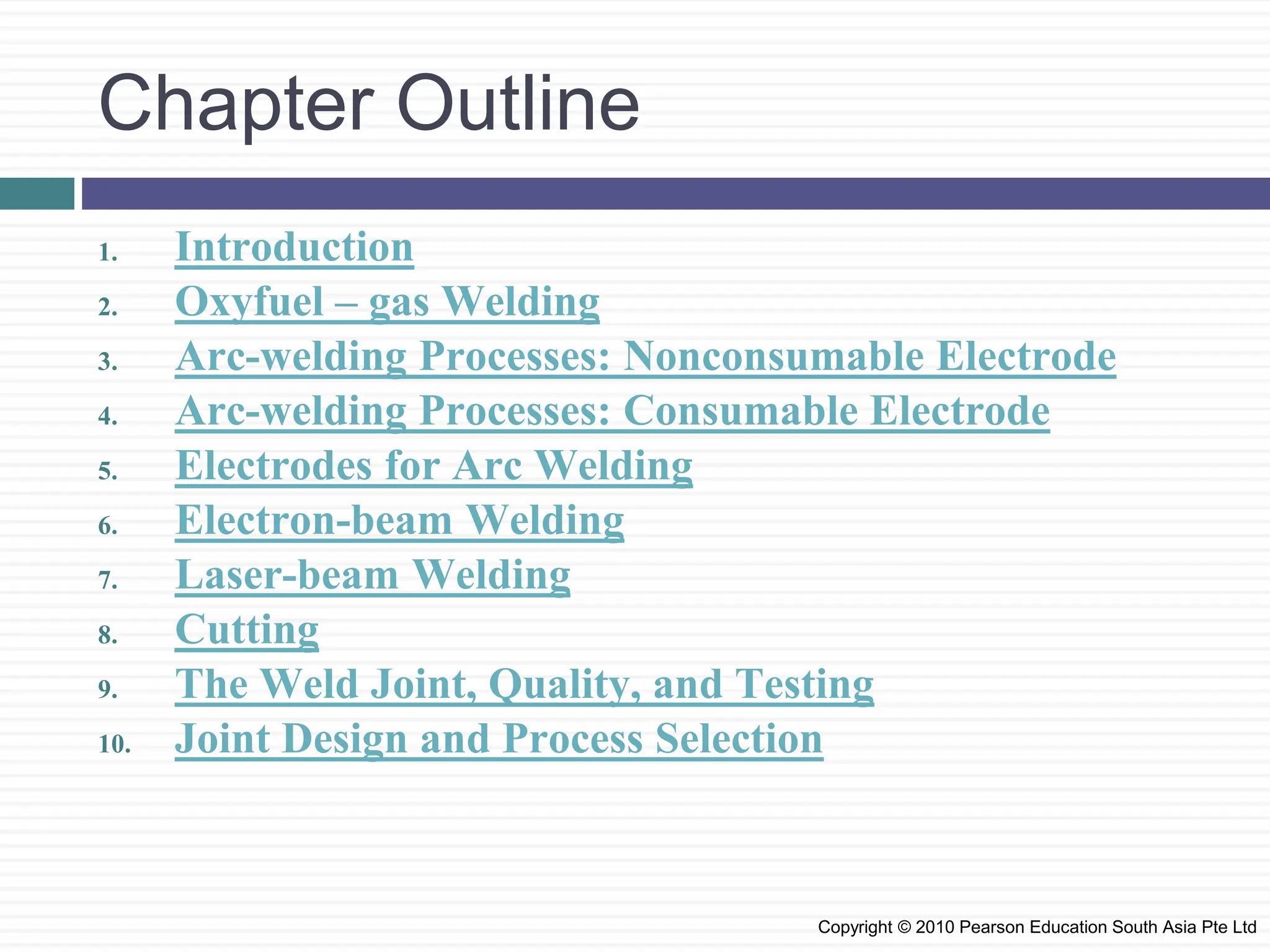 Chapter Outline

1. Introduction
2. Oxyfuel – gas Welding
3. Arc-welding Processes: Nonconsumable Electrode
4. Arc-welding Processes: Consumable Electrode
5. Electrodes for Arc Welding
6. Electron-beam Welding
7. Laser-beam Welding
8. Cutting
9. The Weld Joint, Quality, and Testing
10. Joint Design and Process Selection

Copyright © 2010 Pearson Education South Asia Pte Ltd